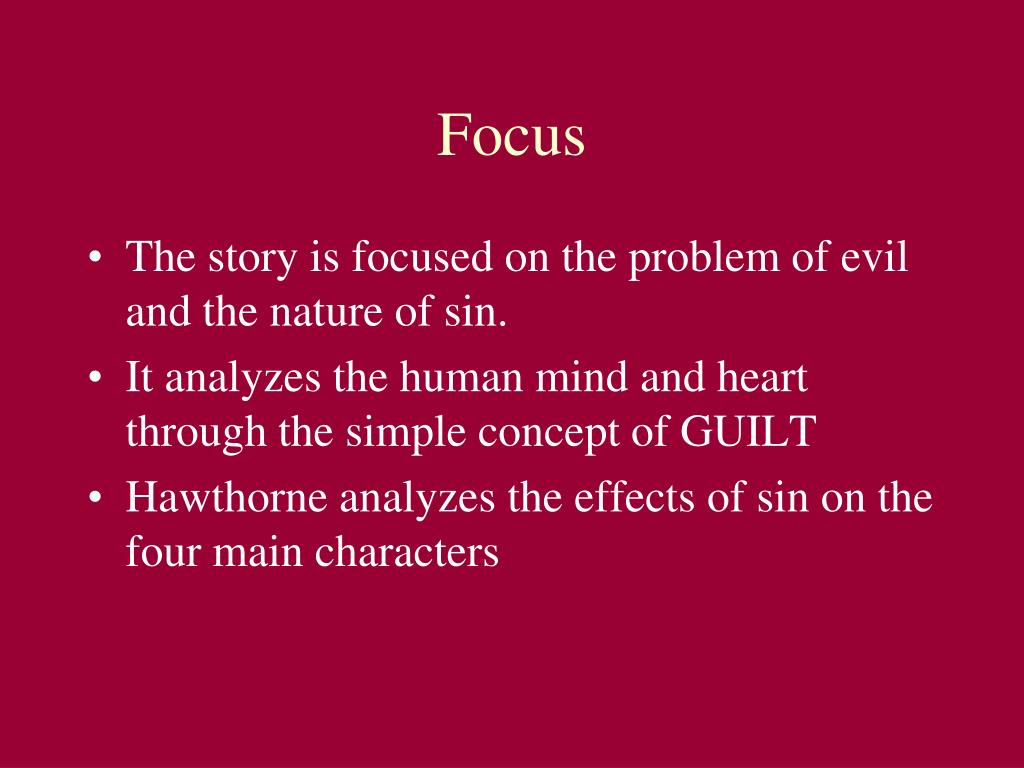 Focus

• The story is focused on the problem of evil and the nature of sin.
• It analyzes the human mind and heart through the simple concept of GUILT
• Hawthorne analyzes the effects of sin on the four main characters